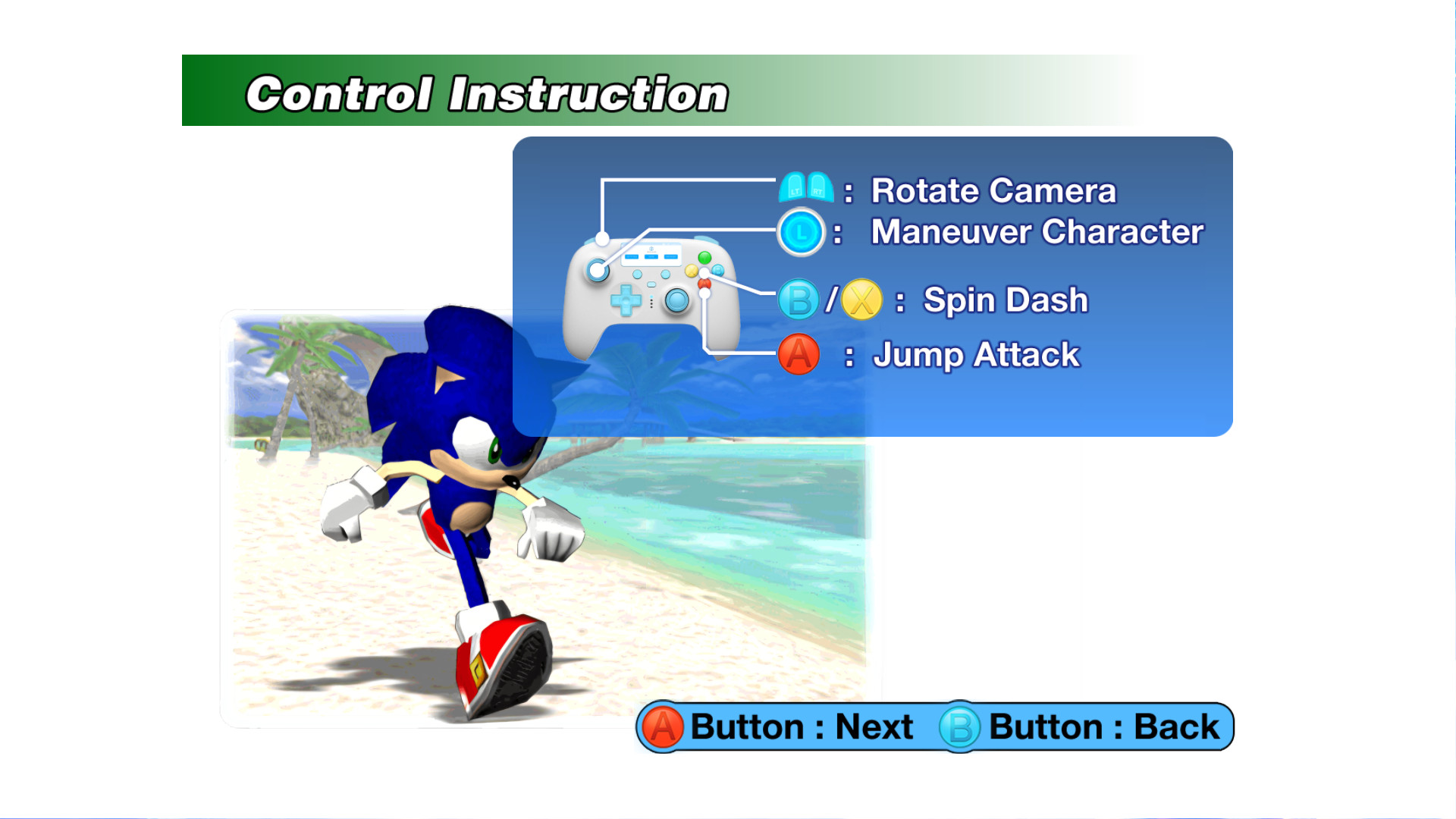 Control Instruction

LT RT : Rotate Camera
L : Maneuver Character
B / X : Spin Dash
A : Jump Attack

A Button : Next B Button : Back